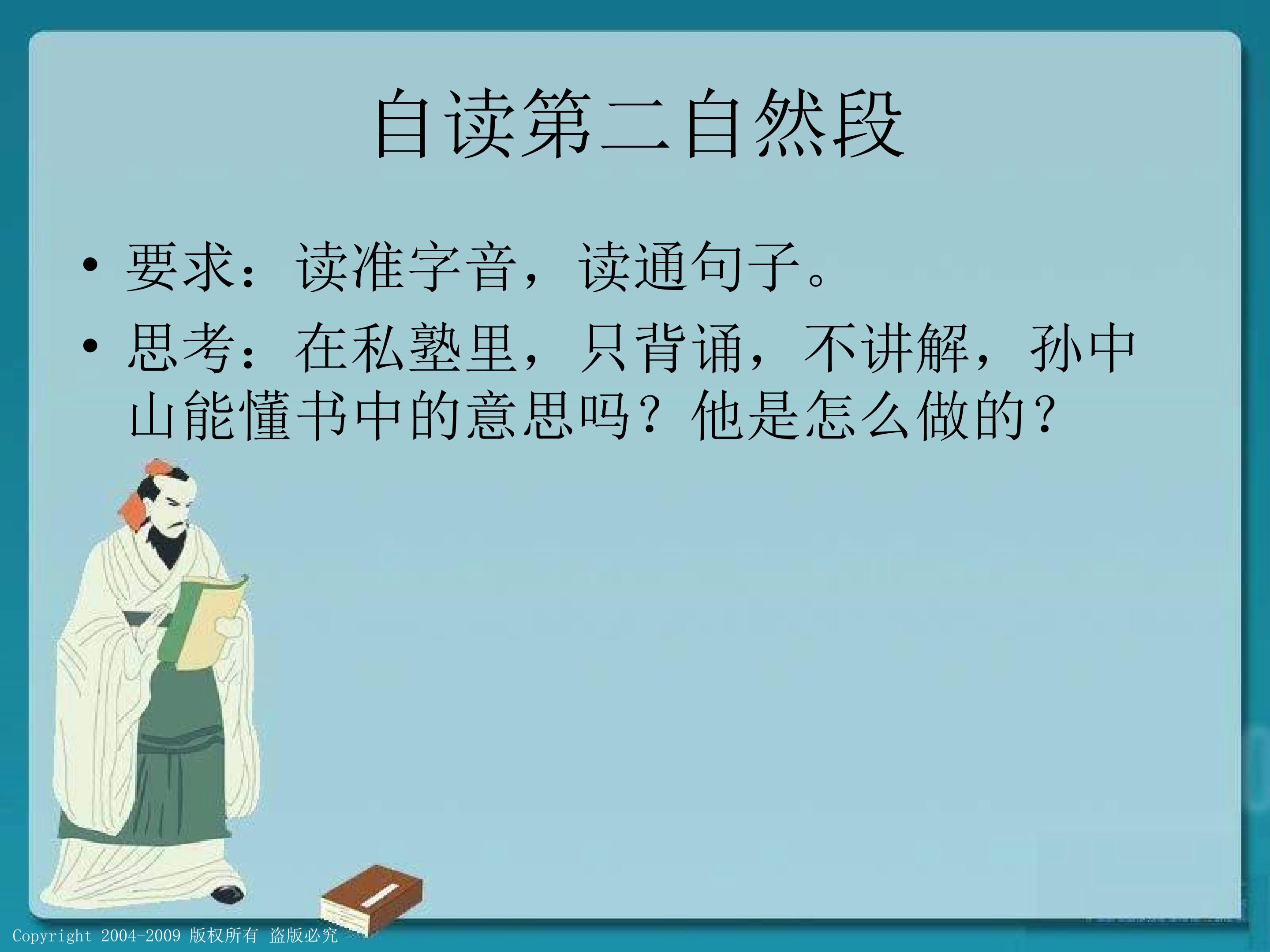 自读第二自然段

• 要求：读准字音，读通句子。
• 思考：在私塾里，只背诵，不讲解，孙中山能懂书中的意思吗？他是怎么做的？

Copyright 2004-2009 版权所有 盗版必究